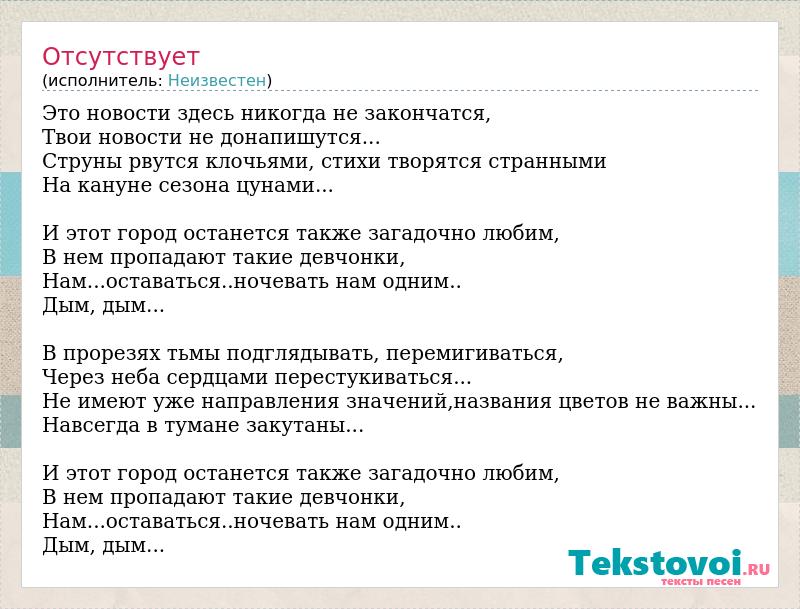 Отсутствует
(исполнитель: Неизвестен)

Это новости здесь никогда не закончатся,
Твои новости не донапишутся...
Струны рвутся клочьями, стихи творятся странными
На кануне сезона цунами...

И этот город останется также загадочно любим,
В нем пропадают такие девчонки,
Нам...оставаться..ночевать нам одним..
Дым, дым...

В прорезях тьмы подглядывать, перемигиваться,
Через неба сердцами перестукиваться...
Не имеют уже направления значений,названия цветов не важны...
Навсегда в тумане закутаны...

И этот город останется также загадочно любим,
В нем пропадают такие девчонки,
Нам...оставаться..ночевать нам одним..
Дым, дым...

Tekstovoi.RU
тексты песен